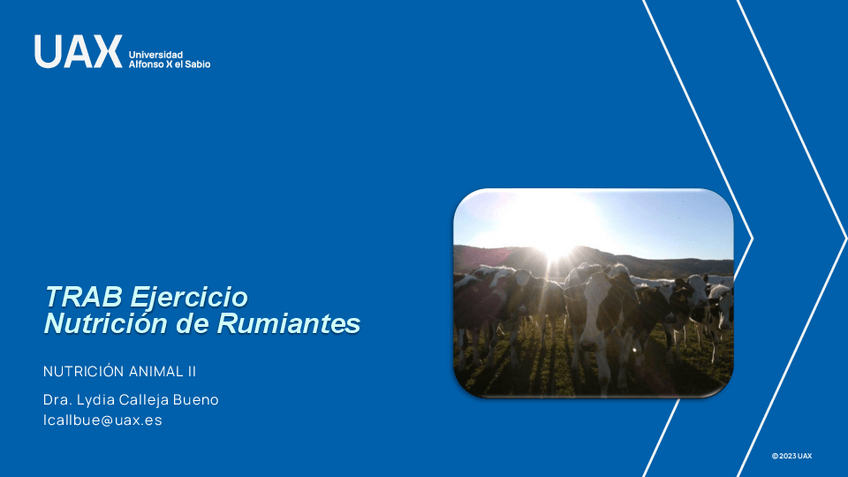 UAX Universidad Alfonso X el Sabio

TRAB Ejercicio
Nutrición de Rumiantes

NUTRICIÓN ANIMAL II

Dra. Lydia Calleja Bueno
lcallbue@uax.es

©2023 UAX